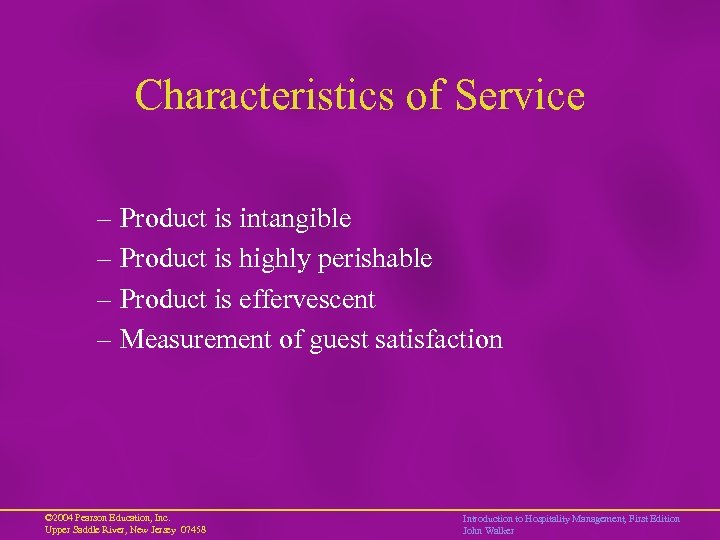 Characteristics of Service

– Product is intangible
– Product is highly perishable
– Product is effervescent
– Measurement of guest satisfaction

©2004 Pearson Education, Inc.
Upper Saddle River, New Jersey 07458

Introduction to Hospitality Management, First Edition
John Walker